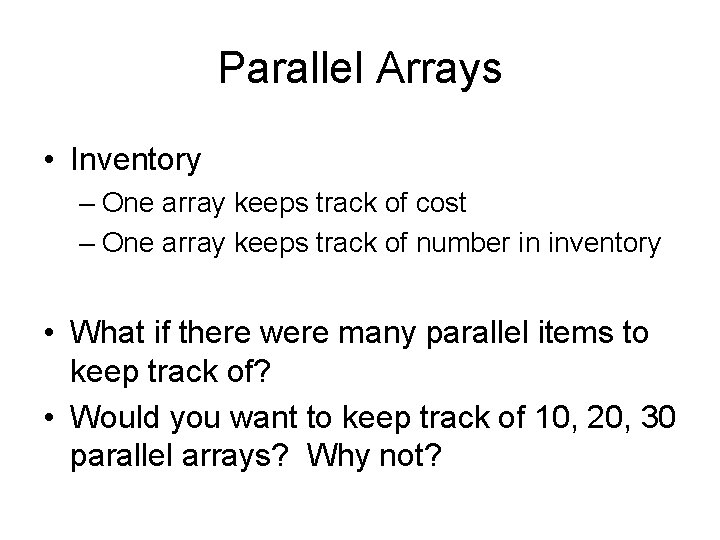 Parallel Arrays

• Inventory
– One array keeps track of cost
– One array keeps track of number in inventory

• What if there were many parallel items to keep track of?
• Would you want to keep track of 10, 20, 30 parallel arrays? Why not?